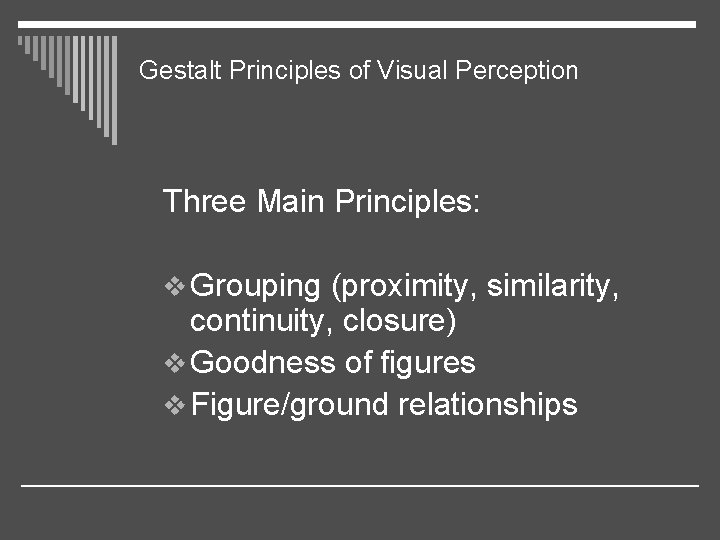 Gestalt Principles of Visual Perception

Three Main Principles:

❖ Grouping (proximity, similarity, continuity, closure)
❖ Goodness of figures
❖ Figure/ground relationships